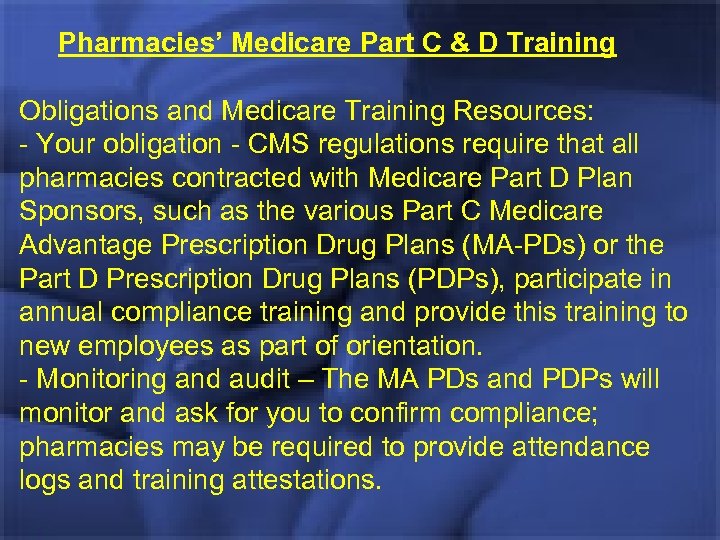 Pharmacies’ Medicare Part C & D Training

Obligations and Medicare Training Resources:
- Your obligation - CMS regulations require that all pharmacies contracted with Medicare Part D Plan Sponsors, such as the various Part C Medicare Advantage Prescription Drug Plans (MA-PDs) or the Part D Prescription Drug Plans (PDPs), participate in annual compliance training and provide this training to new employees as part of orientation.
- Monitoring and audit – The MA PDs and PDPs will monitor and ask for you to confirm compliance; pharmacies may be required to provide attendance logs and training attestations.